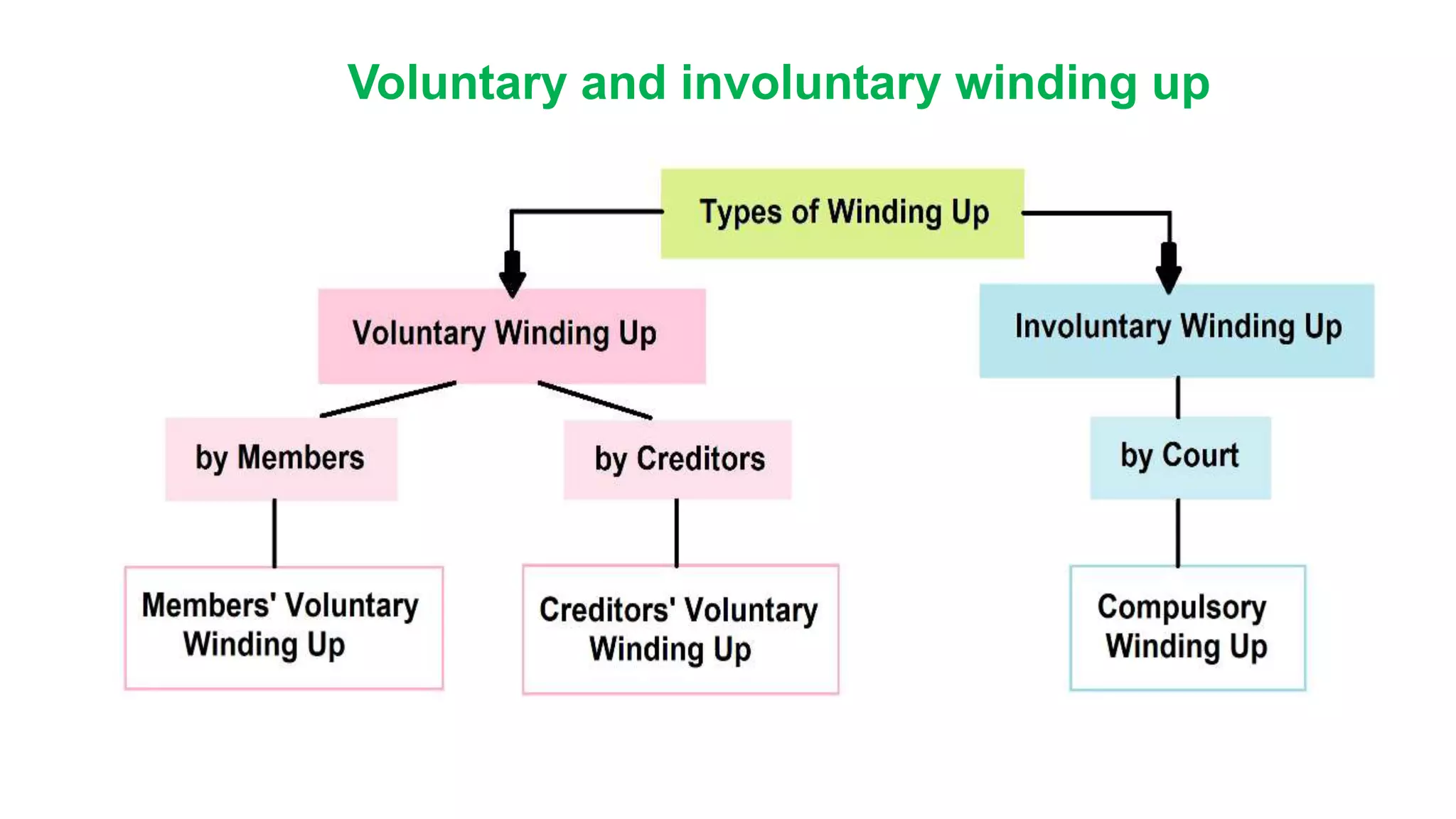 Voluntary and involuntary winding up

Types of Winding Up

Voluntary Winding Up

Involuntary Winding Up

by Members

by Creditors

by Court

Members' Voluntary Winding Up

Creditors' Voluntary Winding Up

Compulsory Winding Up